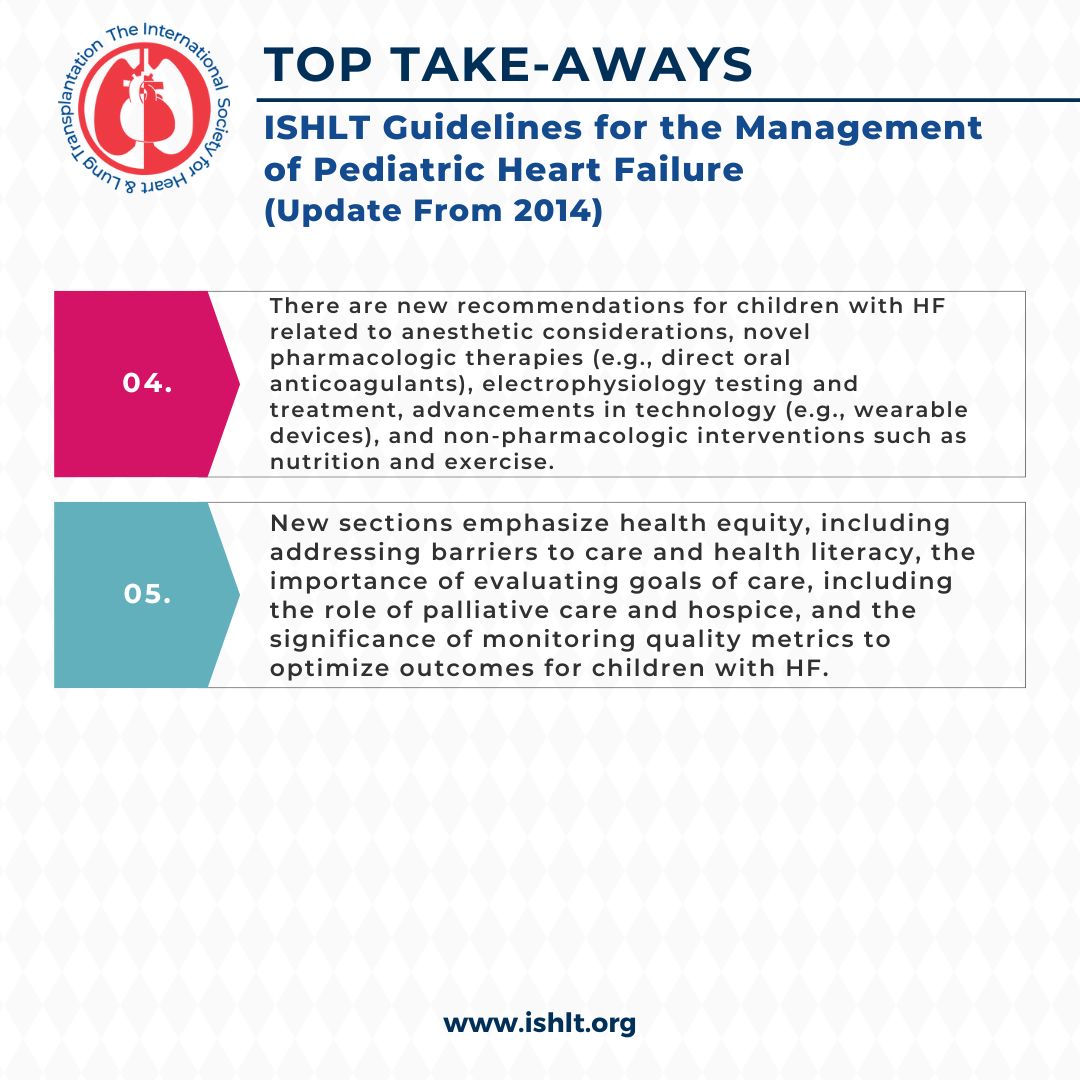 The International Society for Heart & Lung Transplantation

TOP TAKE-AWAYS

ISHLT Guidelines for the Management of Pediatric Heart Failure (Update From 2014)

04.

There are new recommendations for children with HF related to anesthetic considerations, novel pharmacologic therapies (e.g., direct oral anticoagulants), electrophysiology testing and treatment, advancements in technology (e.g., wearable devices), and non-pharmacologic interventions such as nutrition and exercise.

05.

New sections emphasize health equity, including addressing barriers to care and health literacy, the importance of evaluating goals of care, including the role of palliative care and hospice, and the significance of monitoring quality metrics to optimize outcomes for children with HF.

www.ishlt.org